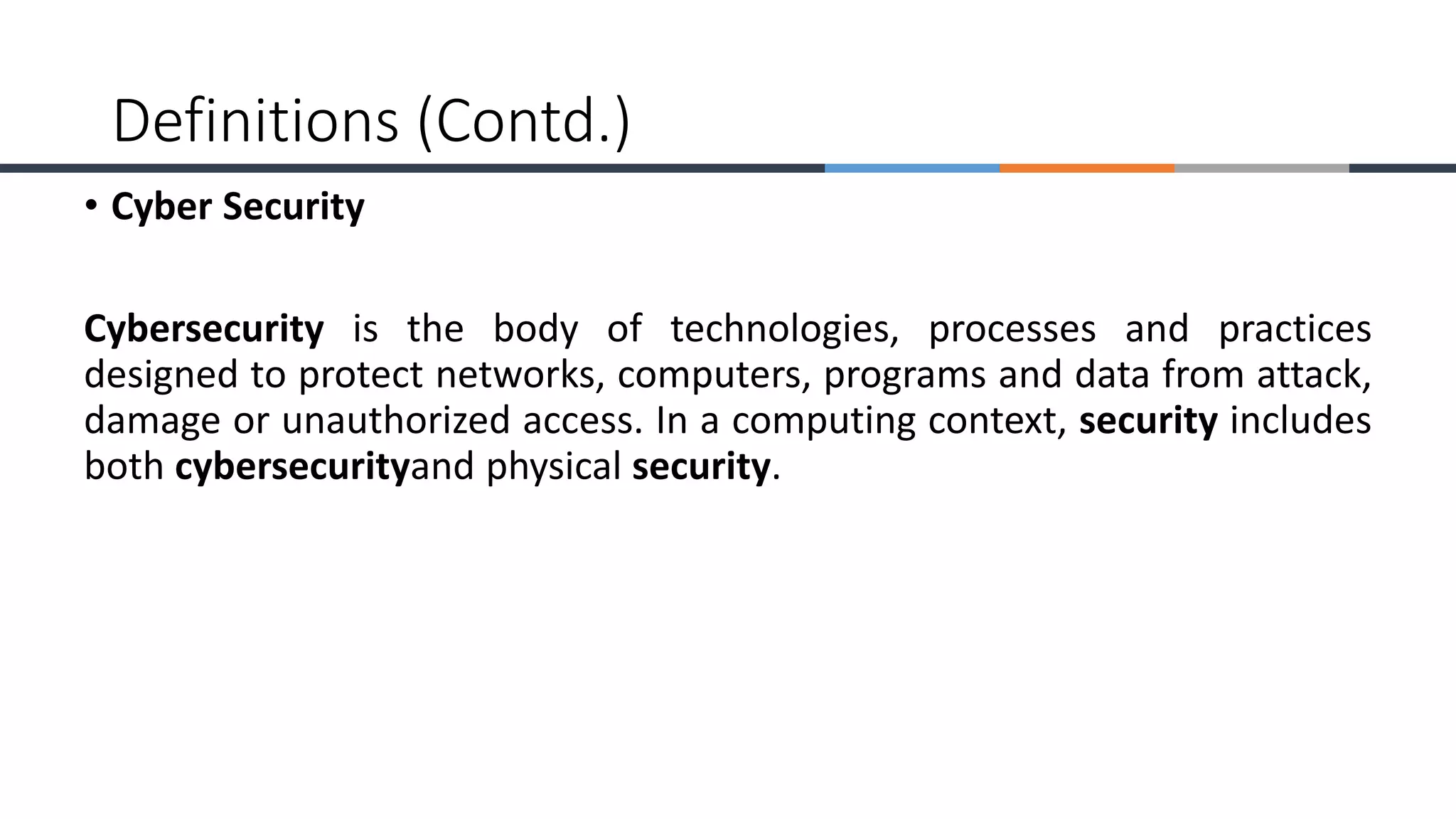 Definitions (Contd.)

• Cyber Security

Cybersecurity is the body of technologies, processes and practices designed to protect networks, computers, programs and data from attack, damage or unauthorized access. In a computing context, security includes both cybersecurityand physical security.